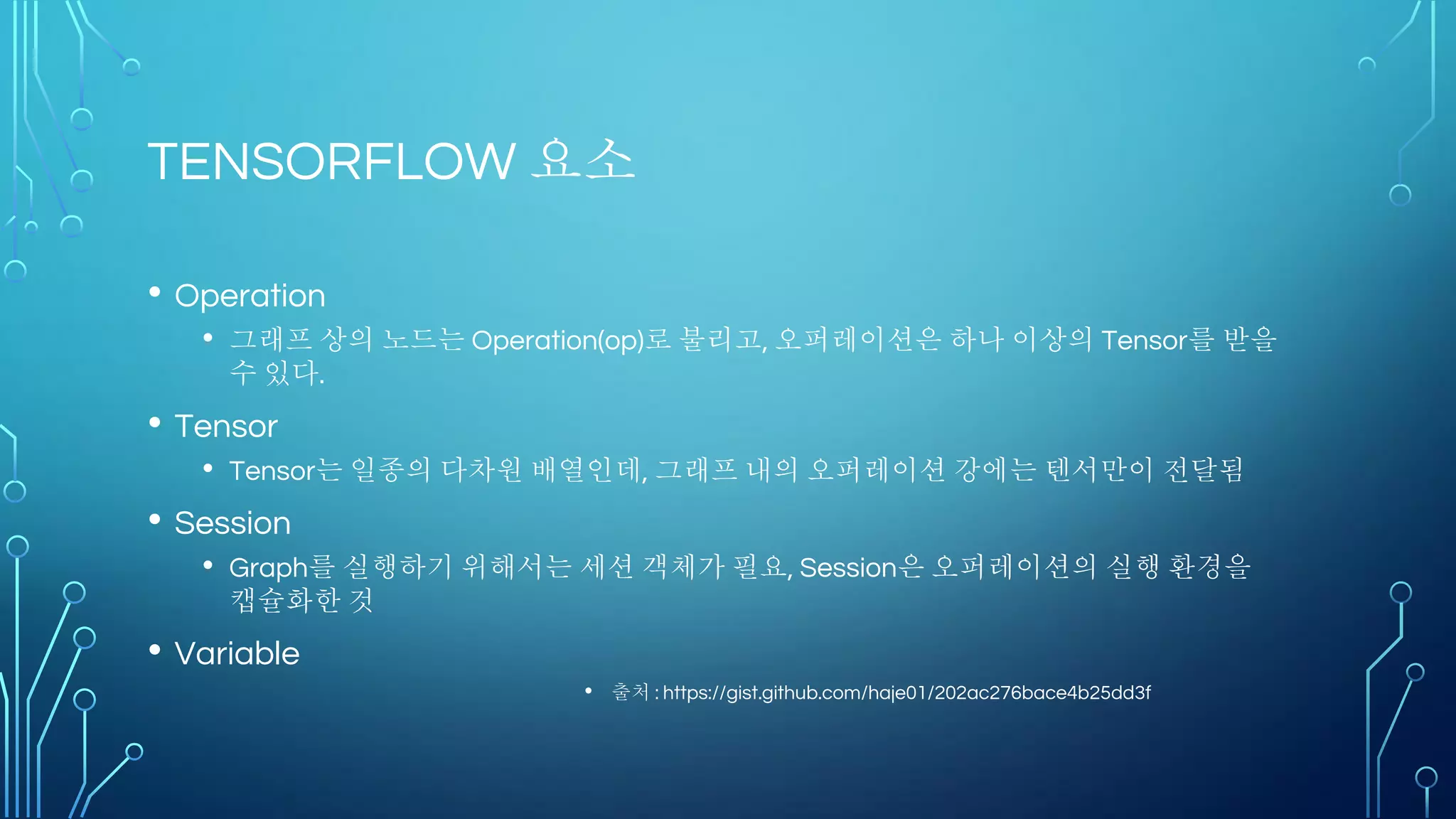 TENSORFLOW 요소

• Operation
  • 그래프 상의 노드는 Operation(op)로 불리고, 오퍼레이션은 하나 이상의 Tensor를 받을 수 있다.
• Tensor
  • Tensor는 일종의 다차원 배열인데, 그래프 내의 오퍼레이션 강에는 텐서만이 전달됨
• Session
  • Graph를 실행하기 위해서는 세션 객체가 필요, Session은 오퍼레이션의 실행 환경을 캡슐화한 것
• Variable

• 출처 : https://gist.github.com/haje01/202ac276bace4b25dd3f